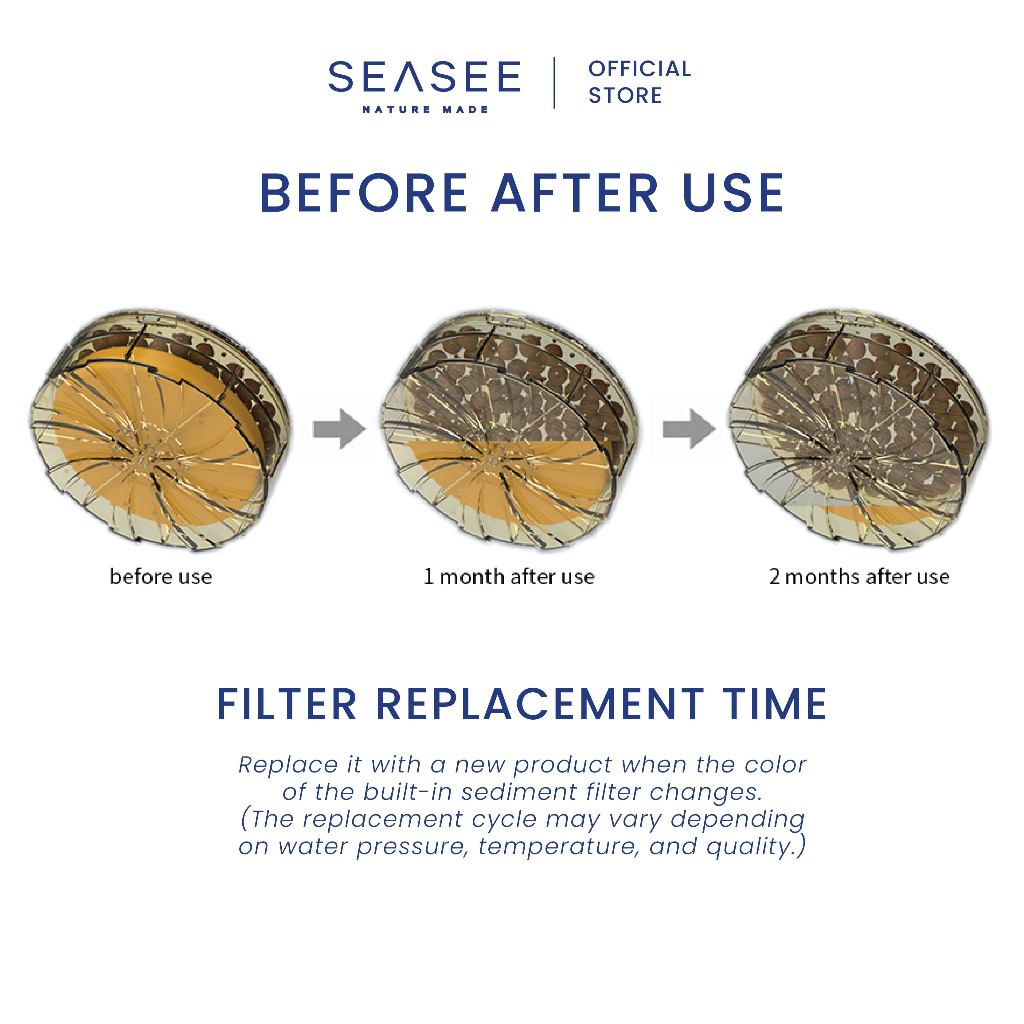 SEASEE
NATURE MADE

OFFICIAL STORE

BEFORE AFTER USE

before use

1 month after use

2 months after use

FILTER REPLACEMENT TIME

Replace it with a new product when the color of the built-in sediment filter changes. (The replacement cycle may vary depending on water pressure, temperature, and quality.)